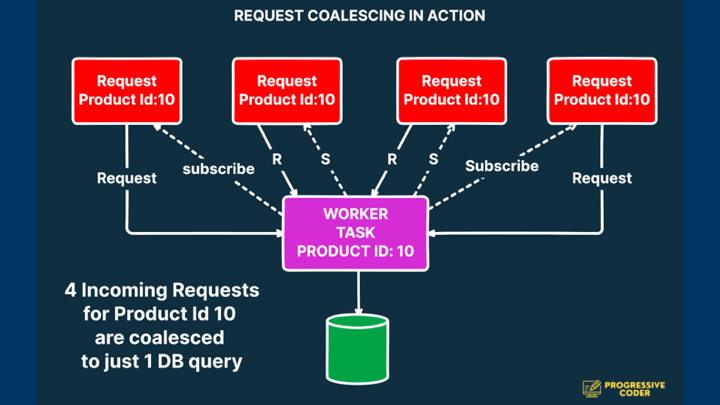 REQUEST COALESCING IN ACTION

Request Product Id:10

Request Product Id:10

Request Product Id:10

Request Product Id:10

Request

subscribe

R

S

R

S

Subscribe

Request

WORKER TASK PRODUCT ID: 10

4 Incoming Requests for Product Id 10 are coalesced to just 1 DB query

PROGRESSIVE CODER